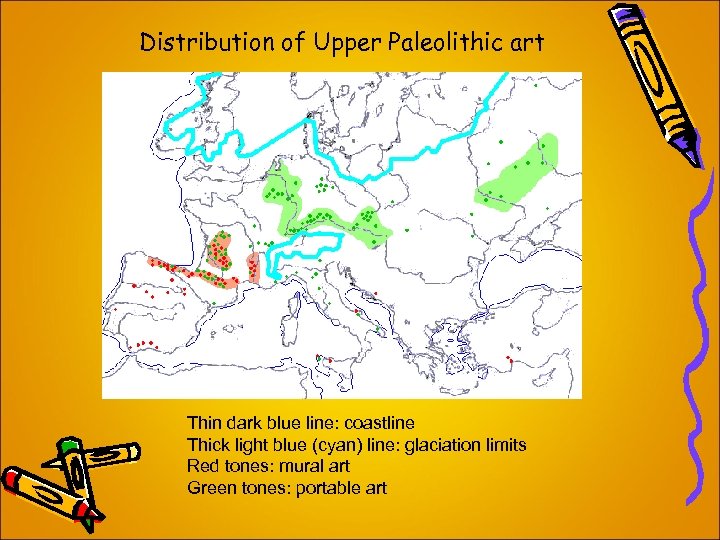 Distribution of Upper Paleolithic art

Thin dark blue line: coastline
Thick light blue (cyan) line: glaciation limits
Red tones: mural art
Green tones: portable art